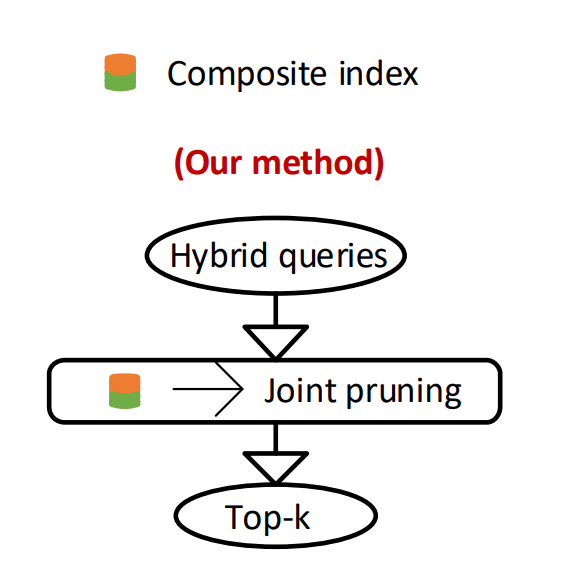 Composite index

(Our method)

Hybrid queries

Joint pruning

Top-k